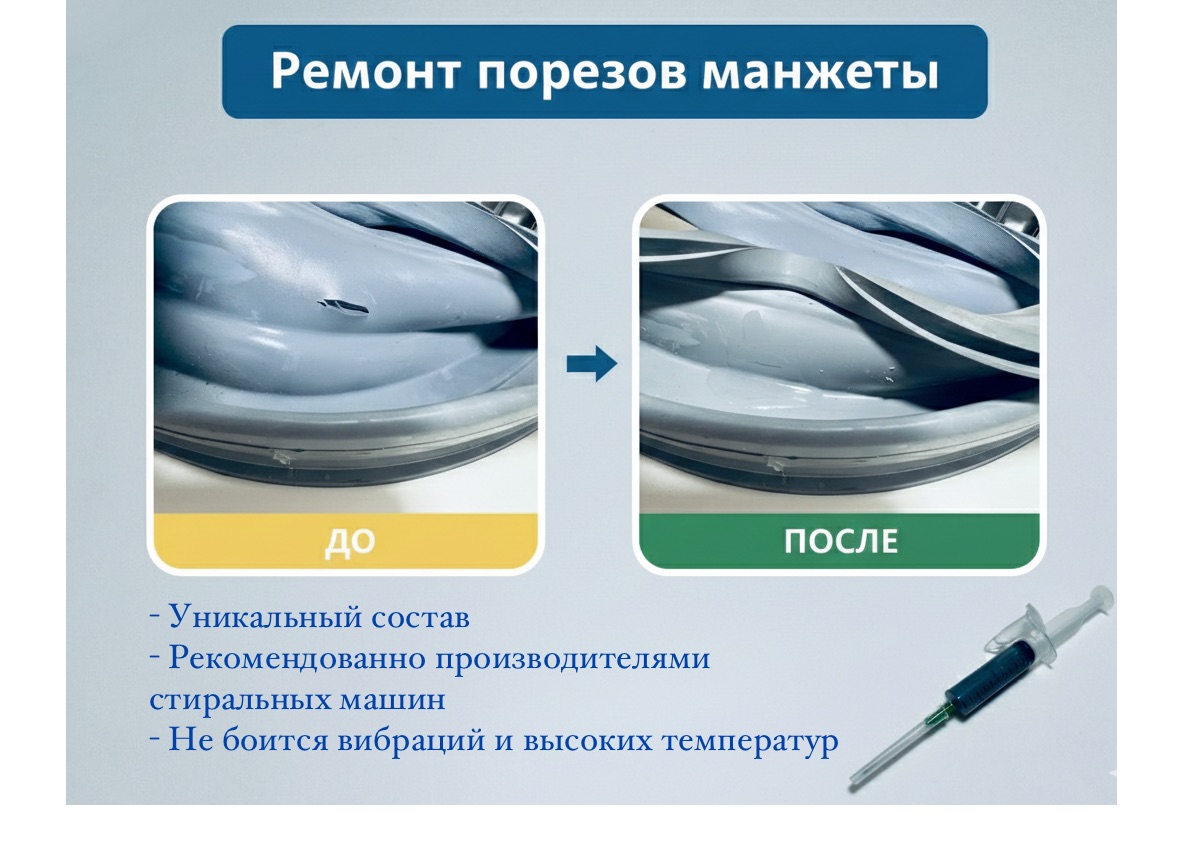 Ремонт порезов манжеты

ДО

ПОСЛЕ

- Уникальный состав
- Рекомендованно производителями стиральных машин
- Не боится вибраций и высоких температур